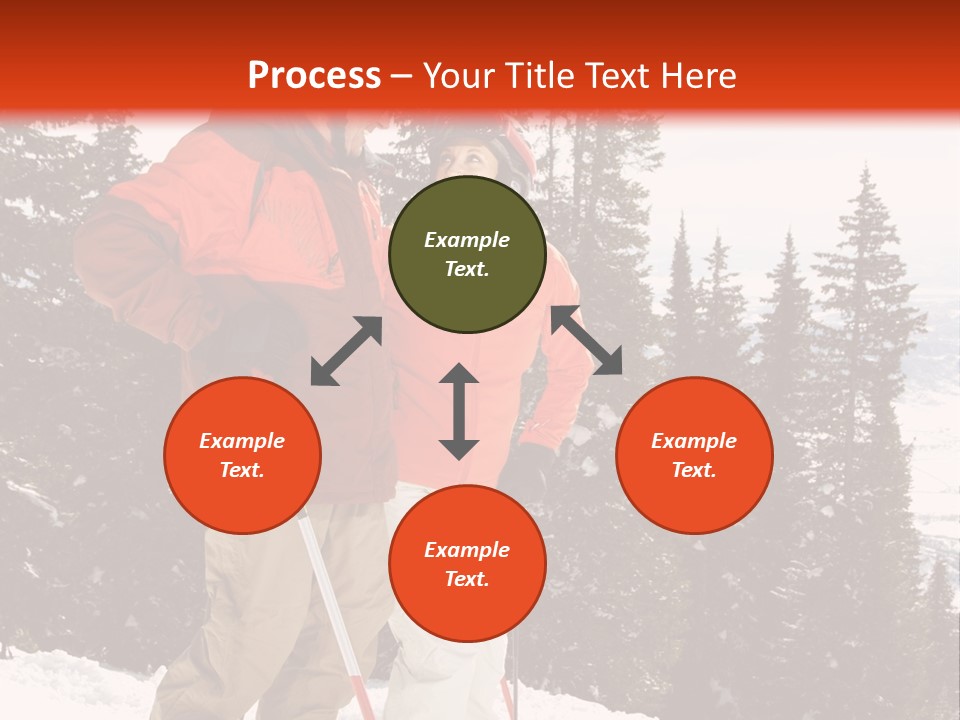 Process – Your Title Text Here

Example Text.

Example Text.

Example Text.

Example Text.